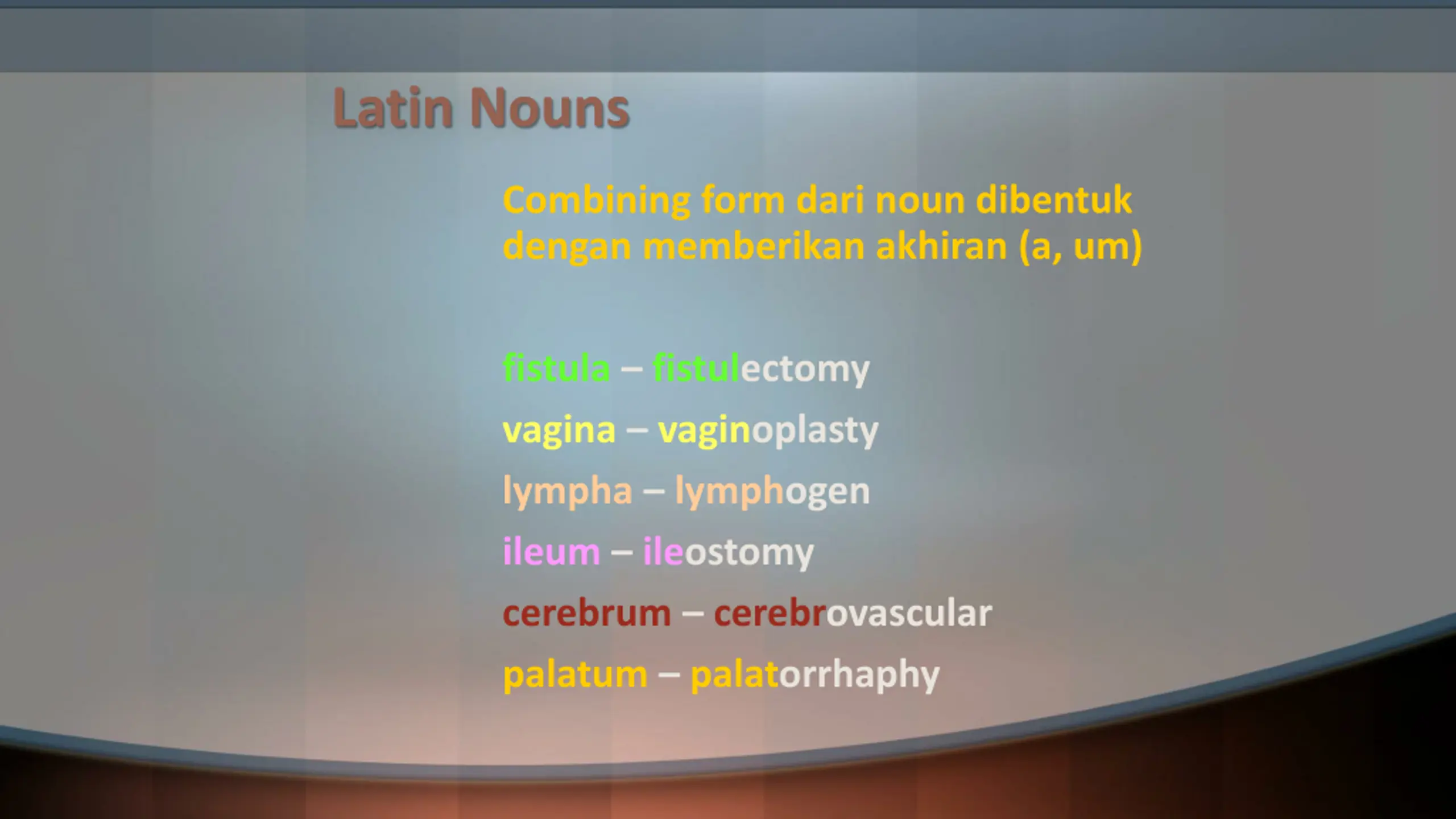 Latin Nouns

Combining form dari noun dibentuk dengan memberikan akhiran (a, um)

fistula – fistulectomy

vagina – vaginoplasty

lympha – lymphogen

ileum – ileostomy

cerebrum – cerebrovascular

palatum – palatorrhaphy